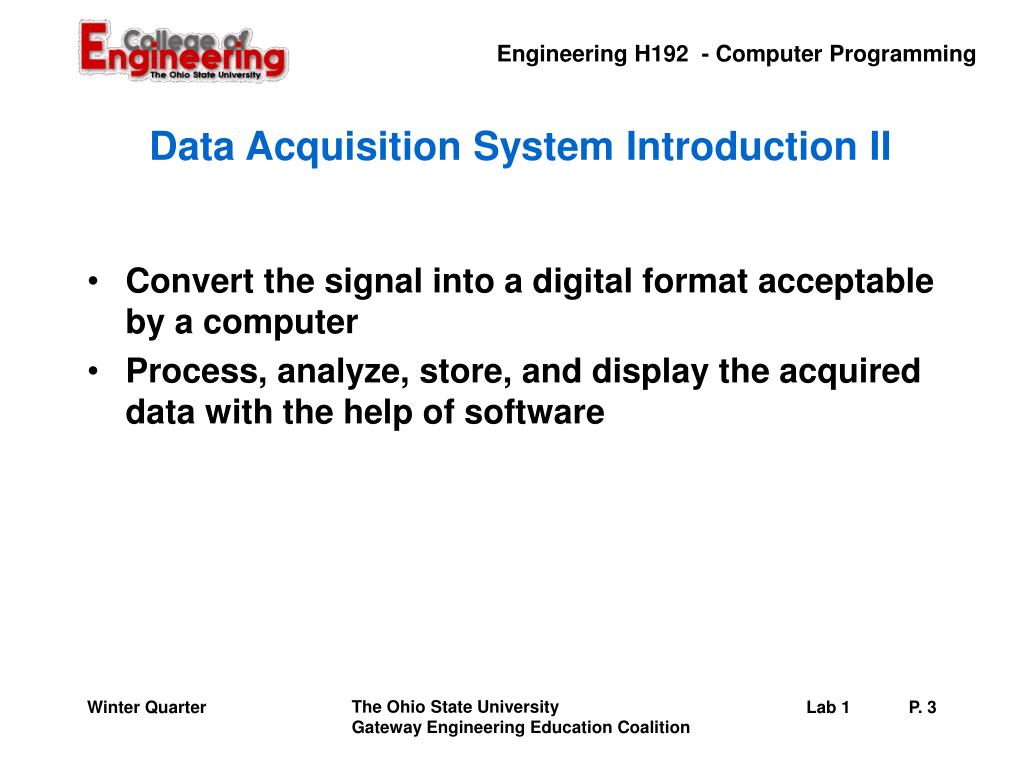 College of Engineering
The Ohio State University

Engineering H192 - Computer Programming

Data Acquisition System Introduction II

• Convert the signal into a digital format acceptable by a computer
• Process, analyze, store, and display the acquired data with the help of software

Winter Quarter

The Ohio State University
Gateway Engineering Education Coalition

Lab 1

P. 3